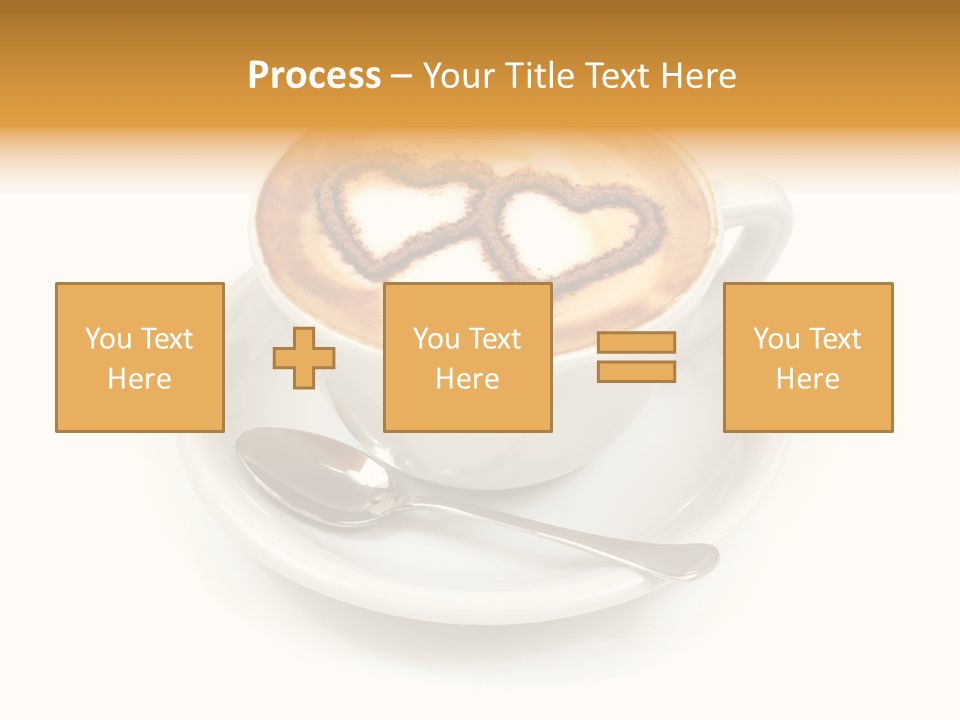 Process – Your Title Text Here

You Text Here

You Text Here

You Text Here